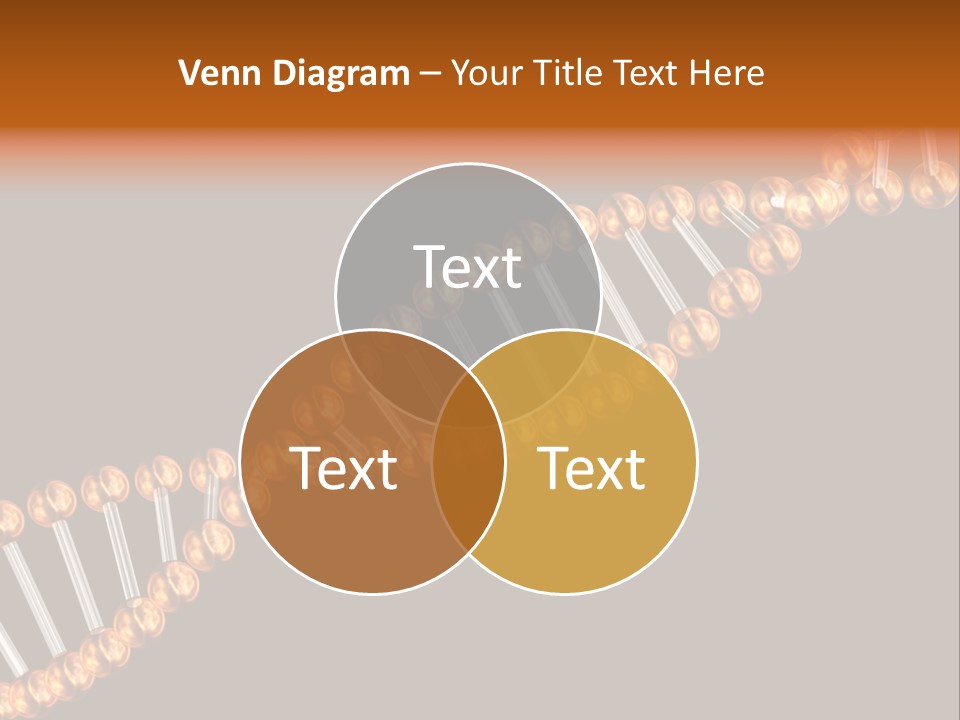 Venn Diagram – Your Title Text Here

Text

Text

Text